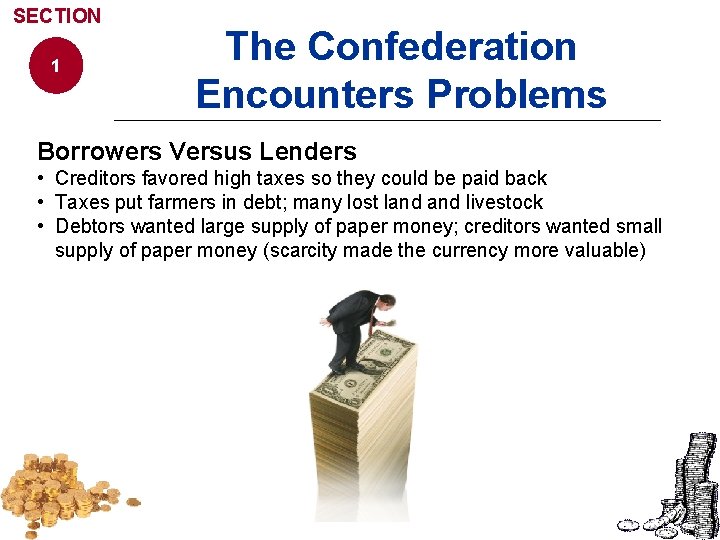 SECTION
1

The Confederation Encounters Problems

Borrowers Versus Lenders
• Creditors favored high taxes so they could be paid back
• Taxes put farmers in debt; many lost land and livestock
• Debtors wanted large supply of paper money; creditors wanted small supply of paper money (scarcity made the currency more valuable)